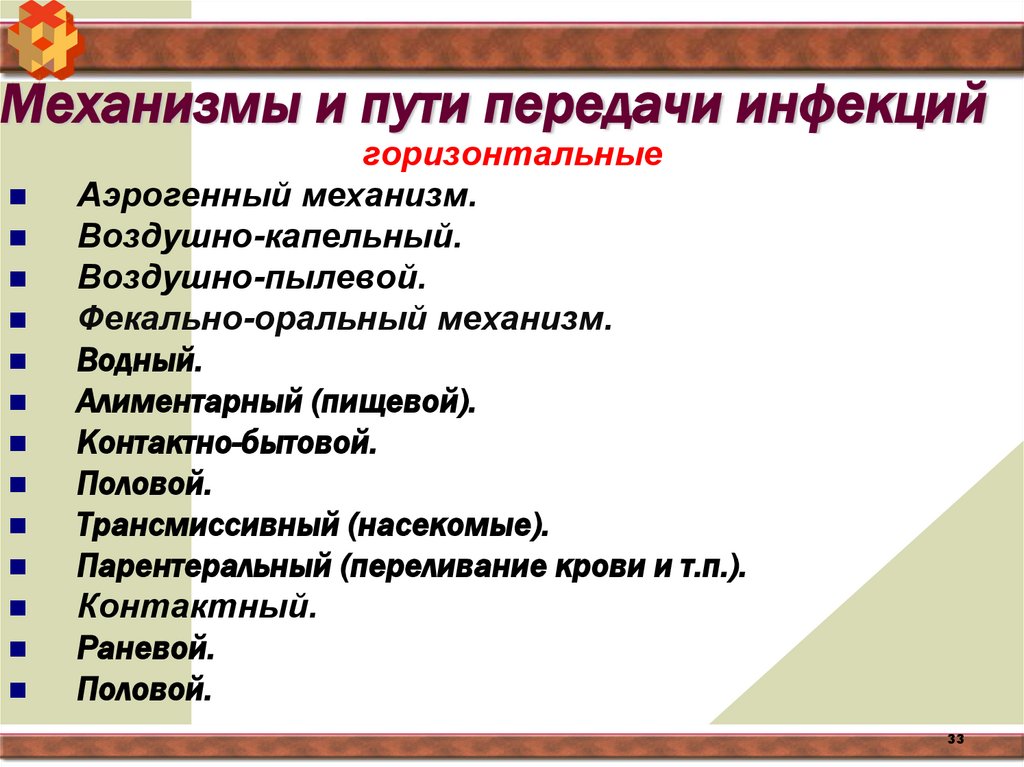 Механизмы и пути передачи инфекций
горизонтальные

- Аэрогенный механизм.
- Воздушно-капельный.
- Воздушно-пылевой.
- Фекально-оральный механизм.
- Водный.
- Алиментарный (пищевой).
- Контактно-бытовой.
- Половой.
- Трансмиссивный (насекомые).
- Парентеральный (переливание крови и т.п.).
- Контактный.
- Раневой.
- Половой.

33